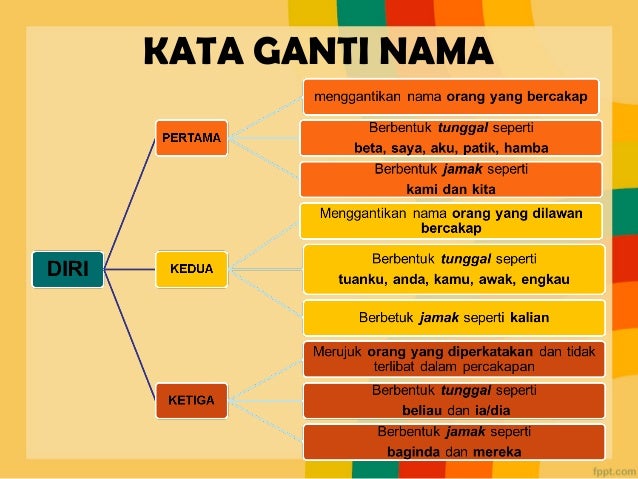 KATA GANTI NAMA

DIRI

PERTAMA

menggantikan nama orang yang bercakap

Berbentuk tunggal seperti beta, saya, aku, patik, hamba

Berbentuk jamak seperti kami dan kita

KEDUA

Menggantikan nama orang yang dilawan bercakap

Berbentuk tunggal seperti tuanku, anda, kamu, awak, engkau

Berbetuk jamak seperti kalian

KETIGA

Merujuk orang yang diperkatakan dan tidak terlibat dalam percakapan

Berbentuk tunggal seperti beliau dan ia/dia

Berbentuk jamak seperti baginda dan mereka

fppt.com